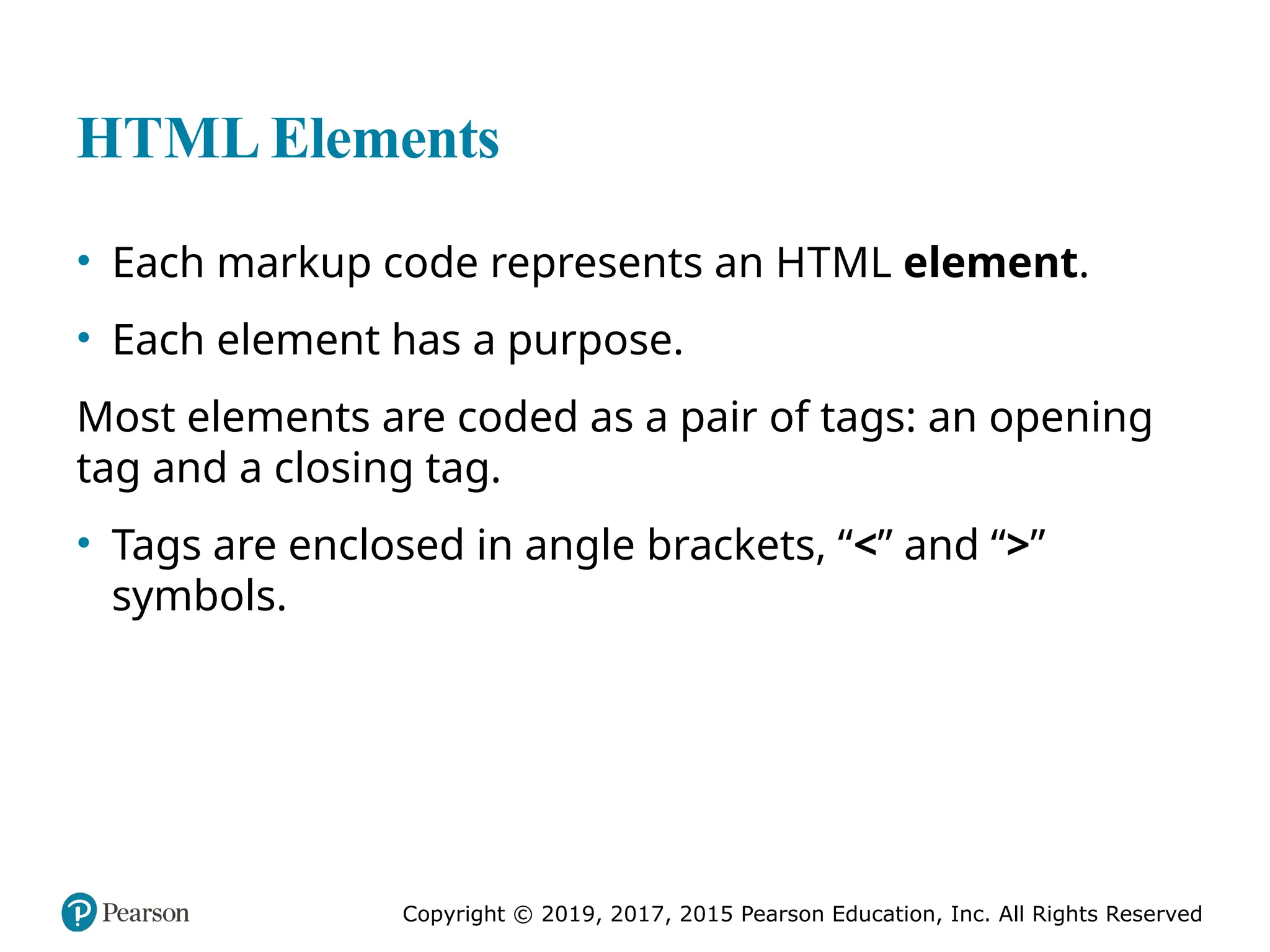 HTML Elements

• Each markup code represents an HTML element.

• Each element has a purpose.

Most elements are coded as a pair of tags: an opening tag and a closing tag.

• Tags are enclosed in angle brackets, “<” and “>” symbols.

Pearson

Copyright © 2019, 2017, 2015 Pearson Education, Inc. All Rights Reserved